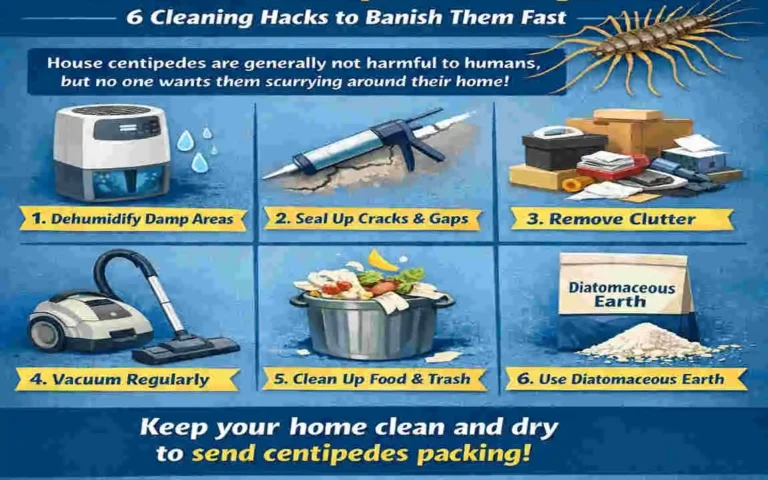 6 Cleaning Hacks to Banish Them Fast

House centipedes are generally not harmful to humans, but no one wants them scurrying around their home!

1. Dehumidify Damp Areas

2. Seal Up Cracks & Gaps

3. Remove Clutter

4. Vacuum Regularly

5. Clean Up Food & Trash

Diatomaceous Earth

6. Use Diatomaceous Earth

Keep your home clean and dry to send centipedes packing!